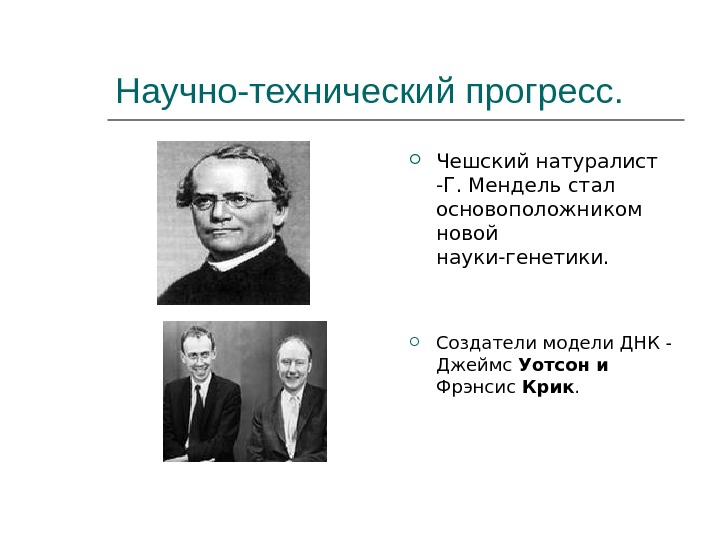 Научно-технический прогресс.

Чешский натуралист -Г. Мендель стал основоположником новой науки-генетики.

Создатели модели ДНК - Джеймс Уотсон и Фрэнсис Крик.